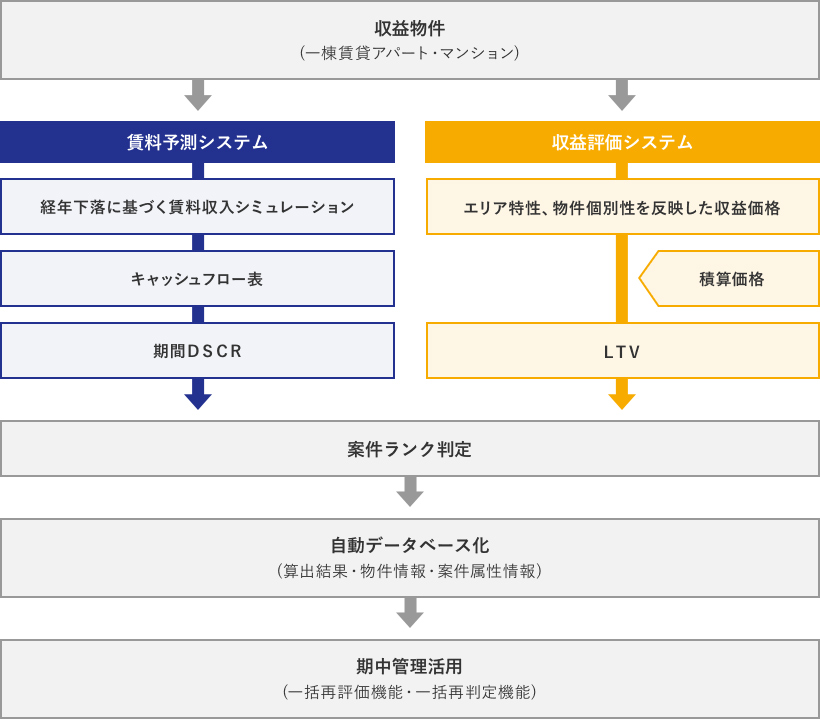 収益物件
（一棟賃貸アパート・マンション）

賃料予測システム

経年下落に基づく賃料収入シミュレーション

キャッシュフロー表

期間DSCR

収益評価システム

エリア特性、物件個別性を反映した収益価格

積算価格

LTV

案件ランク判定

自動データベース化
（算出結果・物件情報・案件属性情報）

期中管理活用
（一括再評価機能・一括再判定機能）